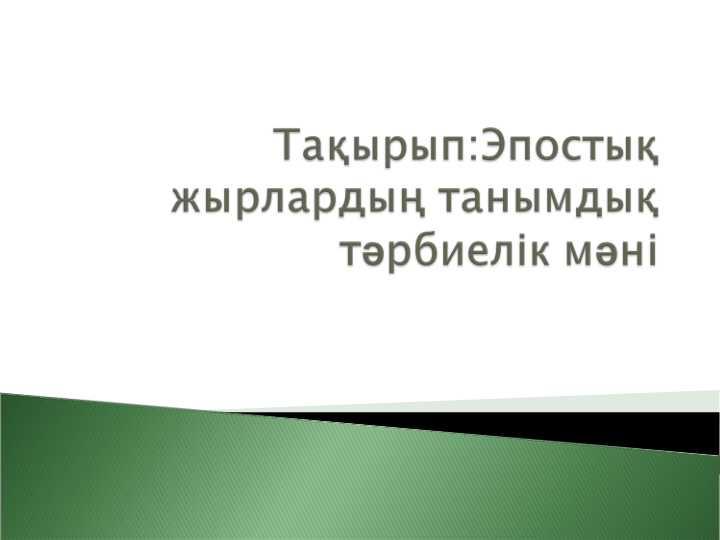 Тақырып:Эпостық жырлардың танымдық тәрбиелік мәні